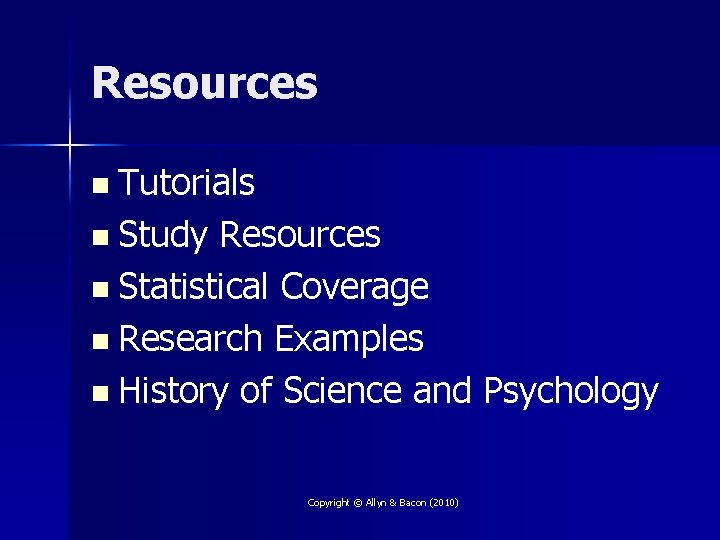 Resources

- Tutorials
- Study Resources
- Statistical Coverage
- Research Examples
- History of Science and Psychology

Copyright © Allyn & Bacon (2010)